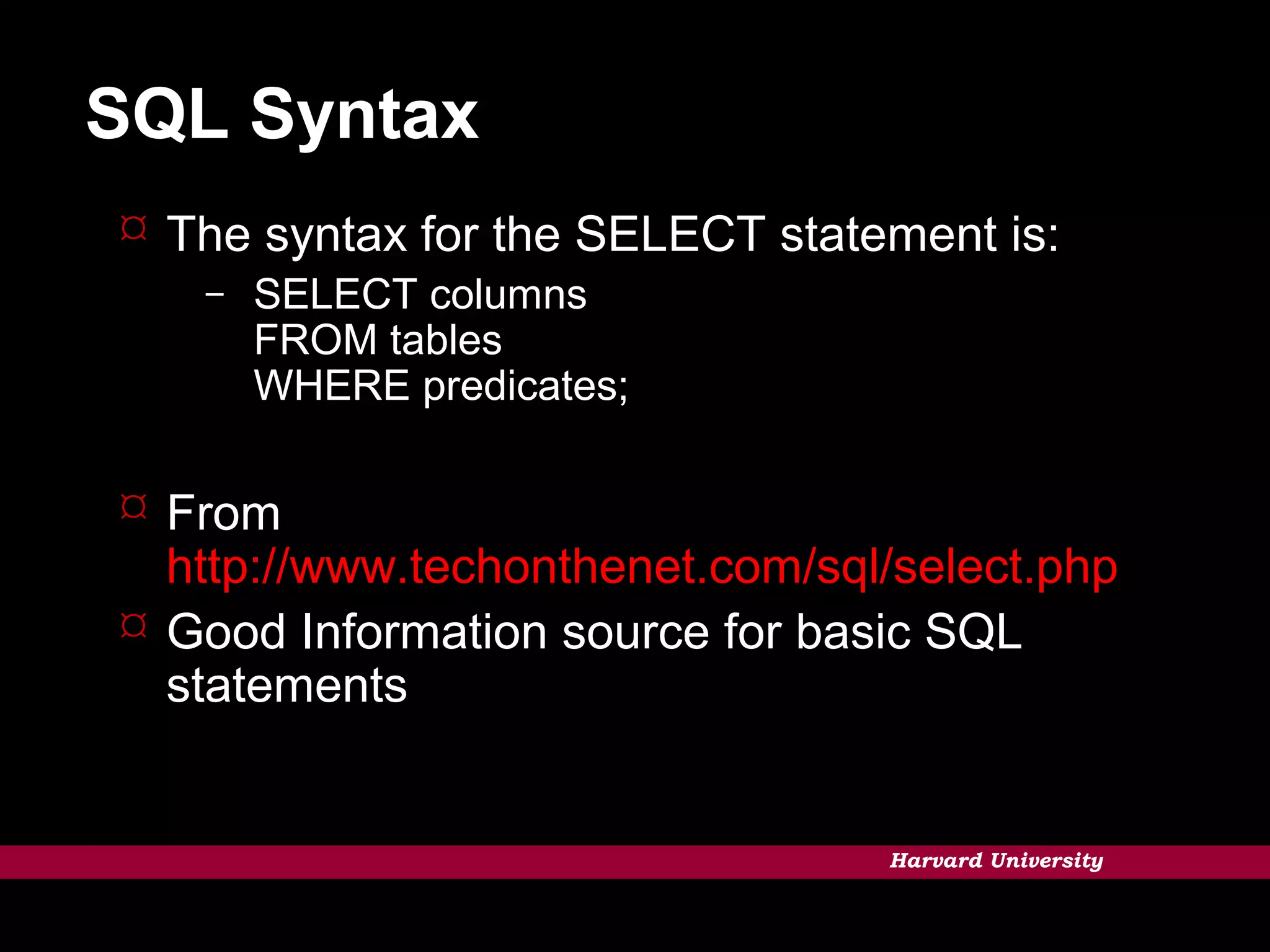 SQL Syntax

¤ The syntax for the SELECT statement is:
– SELECT columns
FROM tables
WHERE predicates;

¤ From http://www.techonthenet.com/sql/select.php
¤ Good Information source for basic SQL statements

Harvard University